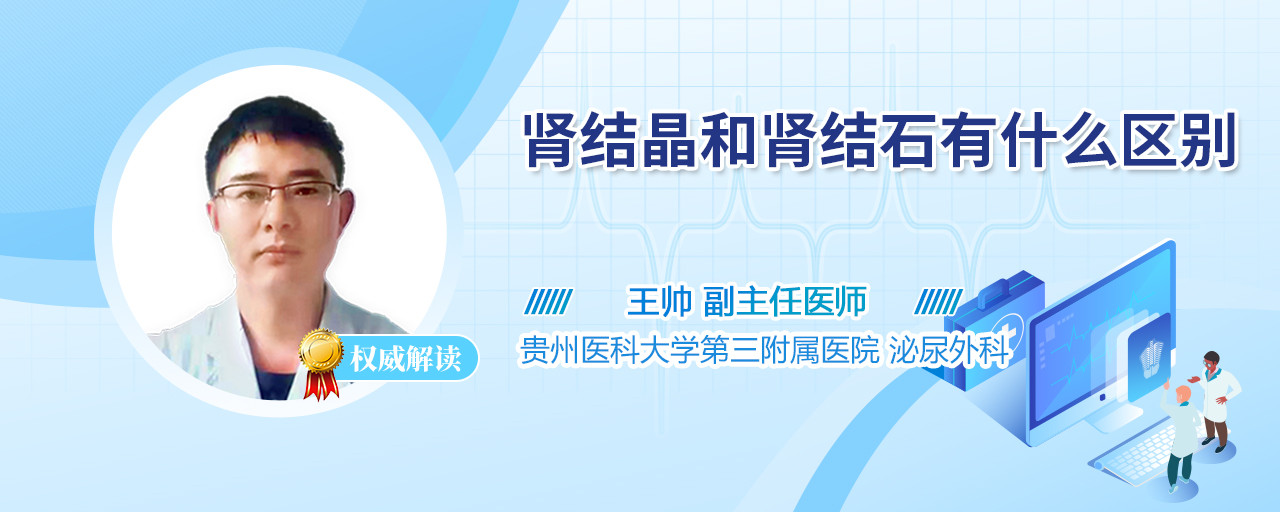 肾结晶和肾结石有什么区别

王帅 副主任医师

贵州医科大学第三附属医院 泌尿外科

权威解读